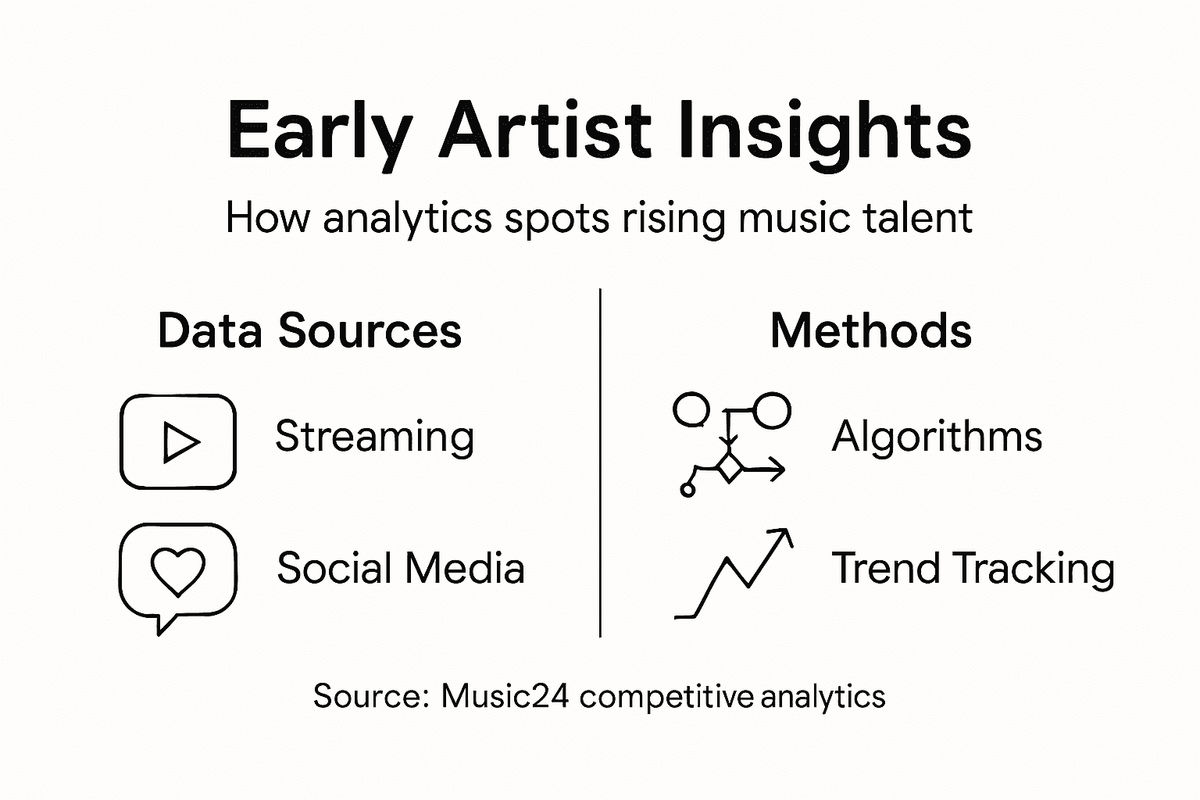 Early Artist Insights

How analytics spots rising music talent

Data Sources

Streaming

Social Media

Methods

Algorithms

Trend Tracking

Source: Music24 competitive analytics